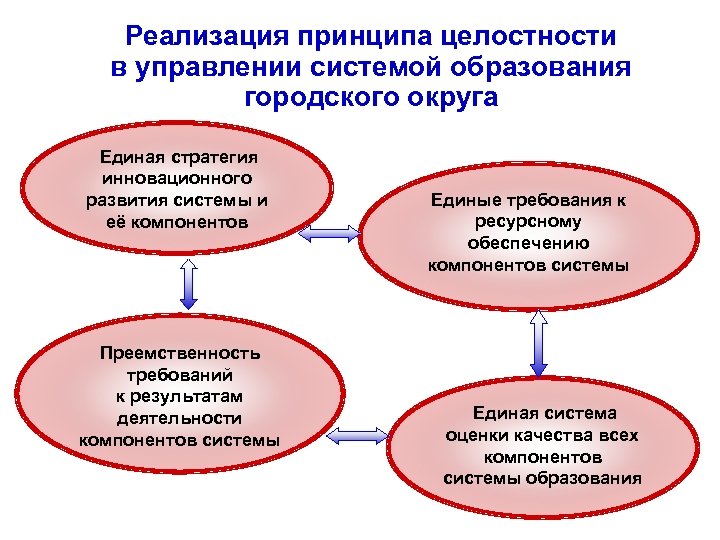 Реализация принципа целостности в управлении системой образования городского округа

Единая стратегия инновационного развития системы и её компонентов

Единые требования к ресурсному обеспечению компонентов системы

Преемственность требований к результатам деятельности компонентов системы

Единая система оценки качества всех компонентов системы образования